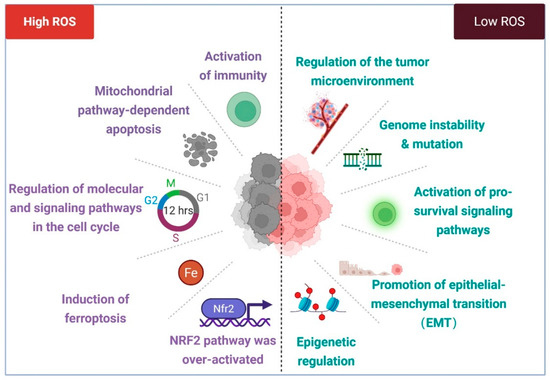 High ROS

Low ROS

Activation of immunity

Mitochondrial pathway-dependent apoptosis

Regulation of molecular and signaling pathways in the cell cycle

M
G2
G1
12 hrs
S

Fe

Induction of ferroptosis

Nfr2

NRF2 pathway was over-activated

Regulation of the tumor microenvironment

Genome instability & mutation

Activation of pro-survival signaling pathways

Promotion of epithelial-mesenchymal transition (EMT)

Epigenetic regulation